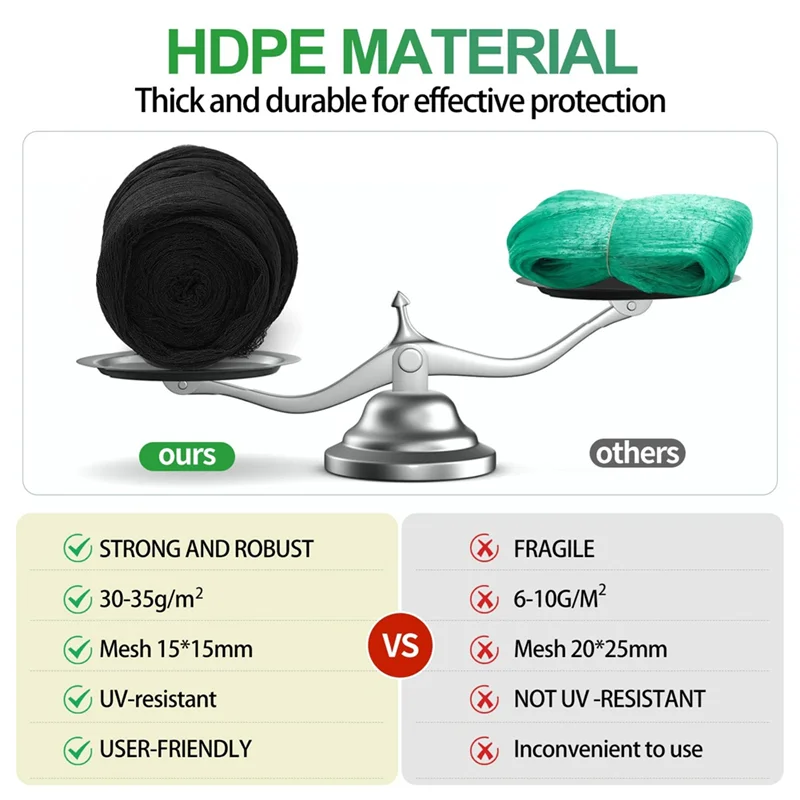 HDPE MATERIAL

Thick and durable for effective protection

ours

others

STRONG AND ROBUST

30-35g/m$^2$

Mesh 15*15mm

UV-resistant

USER-FRIENDLY

VS

FRAGILE

6-10G/M$^2$

Mesh 20*25mm

NOT UV -RESISTANT

Inconvenient to use